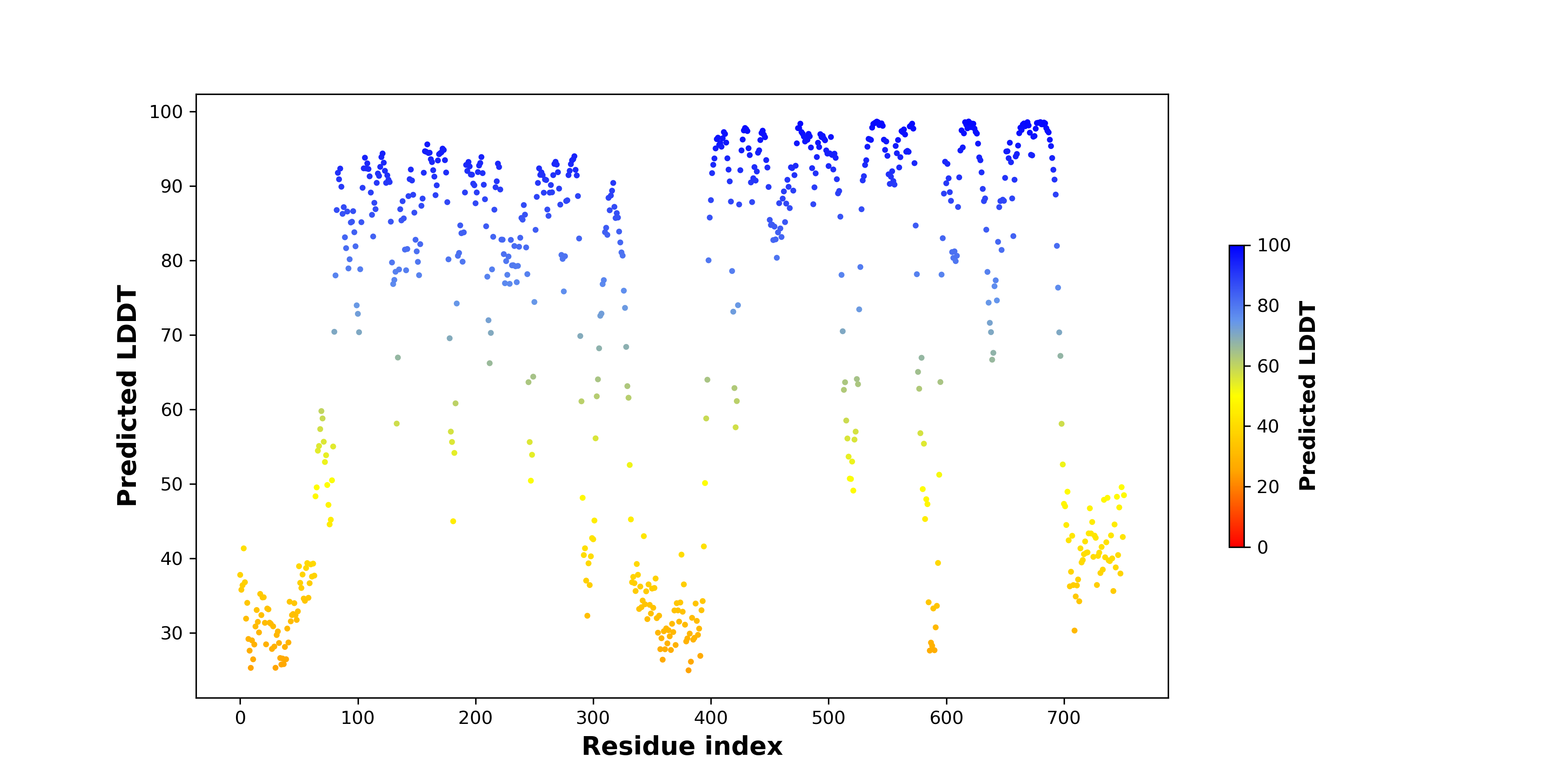 Predicted LDDT

100
90
80
70
60
50
40
30

0
100
200
300
400
500
600
700

Residue index

100
80
60
40
20
0

Predicted LDDT